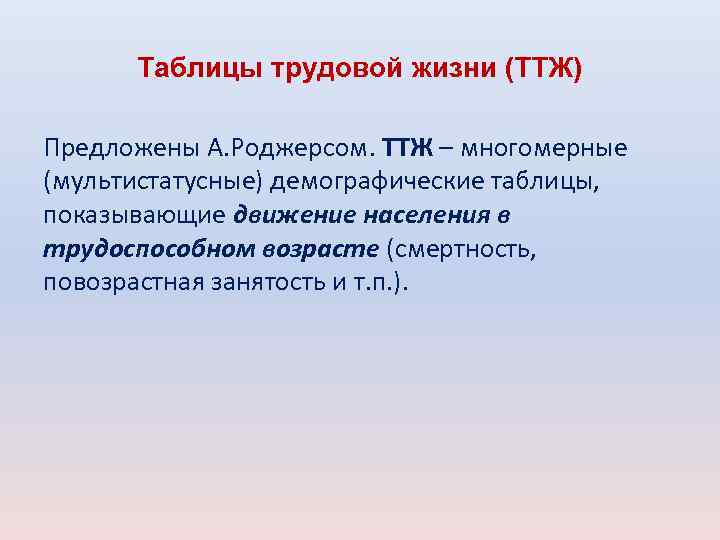 Таблицы трудовой жизни (ТТЖ)

Предложены А.Роджерсом. ТТЖ – многомерные (мультистатусные) демографические таблицы, показывающие движение населения в трудоспособном возрасте (смертность, повозрастная занятость и т.п.).